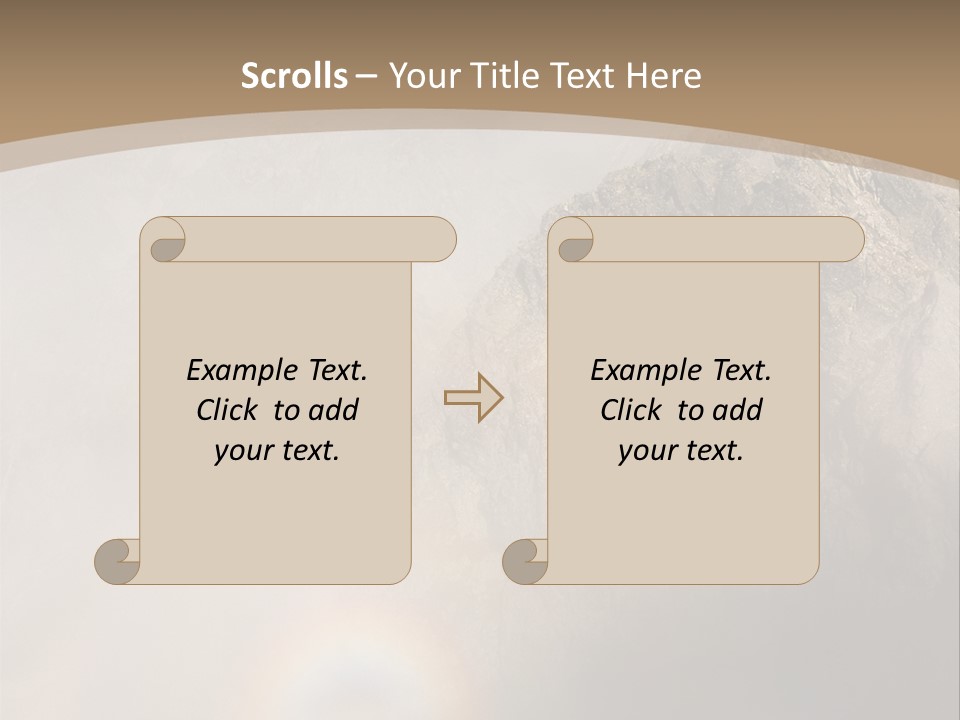 Scrolls – Your Title Text Here

Example Text. Click to add your text.

Example Text. Click to add your text.